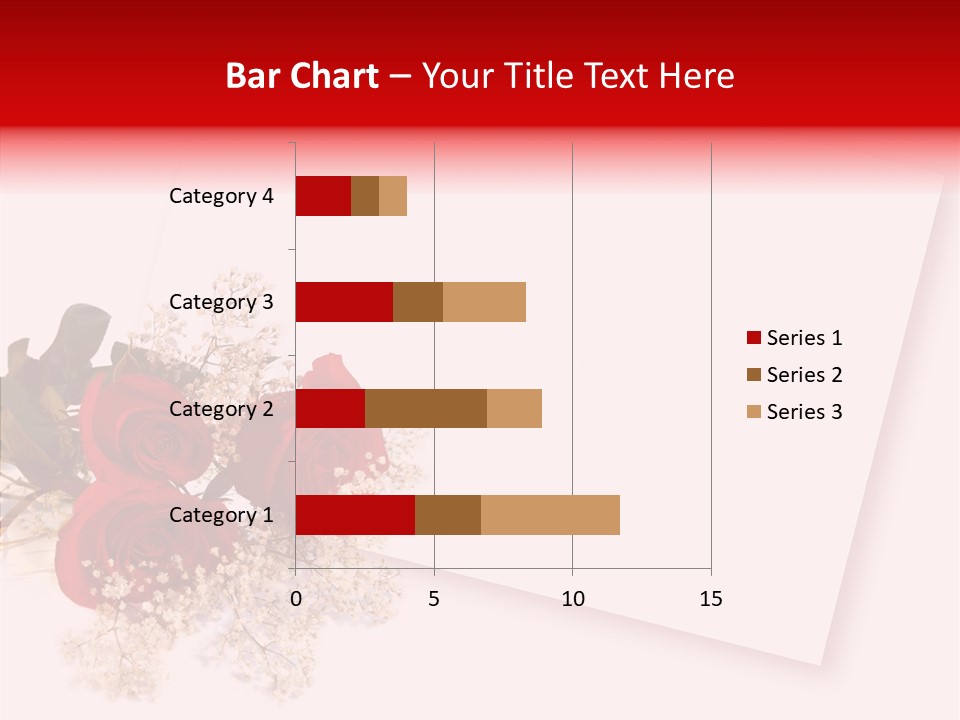 Bar Chart – Your Title Text Here

Category 4
Category 3
Category 2
Category 1

0
5
10
15

Series 1
Series 2
Series 3